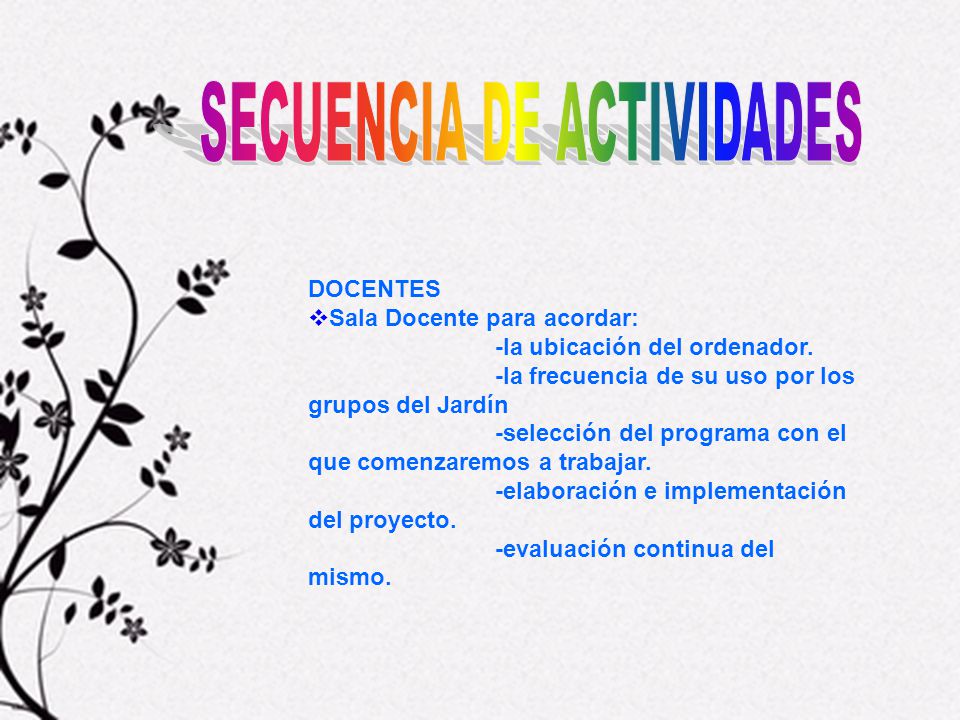 SECUENCIA DE ACTIVIDADES

DOCENTES
❖Sala Docente para acordar:
-la ubicación del ordenador.
-la frecuencia de su uso por los grupos del Jardín
-selección del programa con el que comenzaremos a trabajar.
-elaboración e implementación del proyecto.
-evaluación continua del mismo.